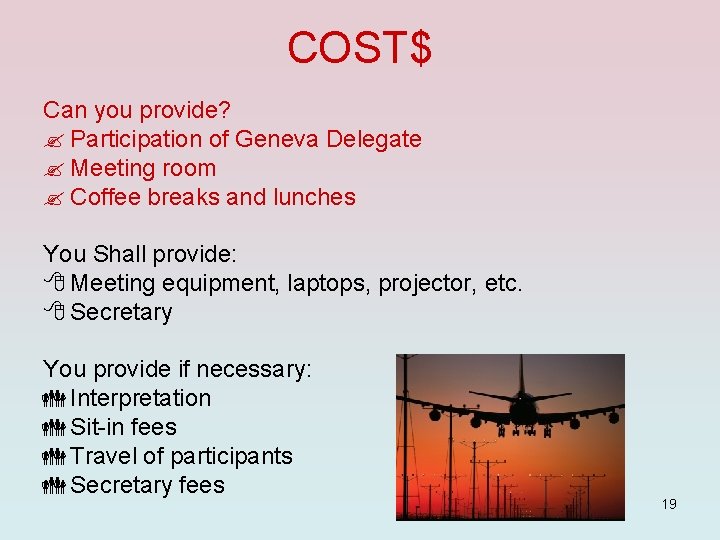 COST$

Can you provide?
Participation of Geneva Delegate
Meeting room
Coffee breaks and lunches

You Shall provide:
Meeting equipment, laptops, projector, etc.
Secretary

You provide if necessary:
Interpretation
Sit-in fees
Travel of participants
Secretary fees

19